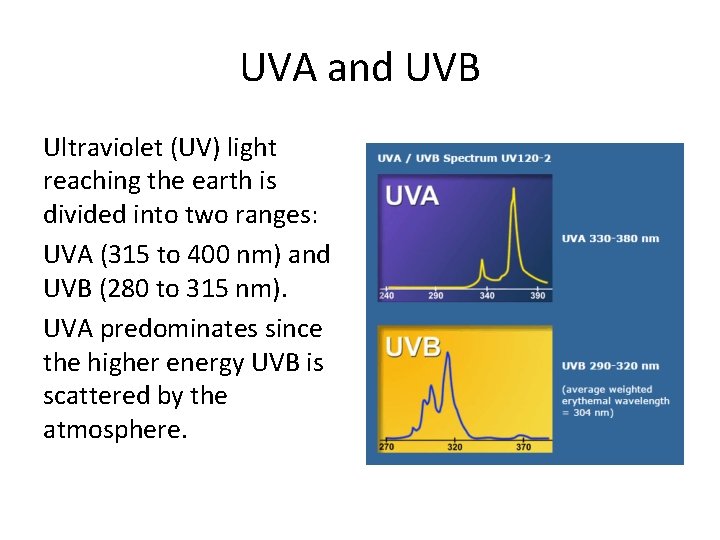 UVA and UVB

Ultraviolet (UV) light reaching the earth is divided into two ranges:

UVA (315 to 400 nm) and UVB (280 to 315 nm).

UVA predominates since the higher energy UVB is scattered by the atmosphere.

UVA / UVB Spectrum UV120-2

UVA

240 290 340 390

UVA 330-380 nm

UVB

270 320 370

UVB 290-320 nm

(average weighted erythemal wavelength = 304 nm)